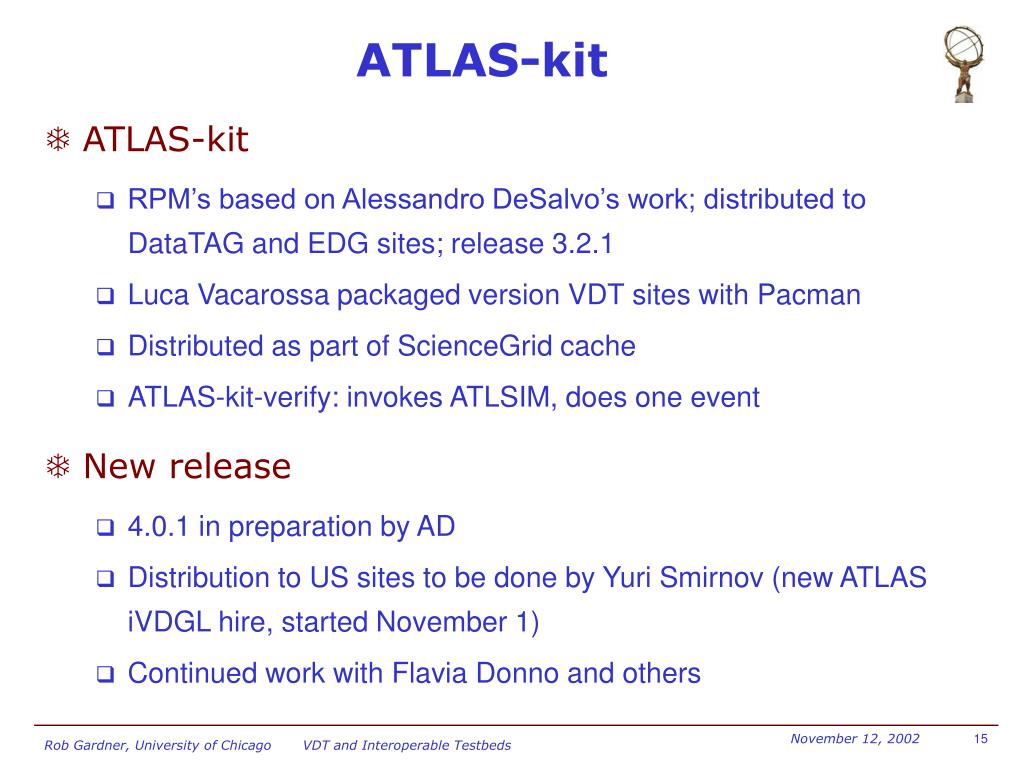 ATLAS-kit

❄ ATLAS-kit

❑ RPM's based on Alessandro DeSalvo's work; distributed to DataTAG and EDG sites; release 3.2.1

❑ Luca Vacarossa packaged version VDT sites with Pacman

❑ Distributed as part of ScienceGrid cache

❑ ATLAS-kit-verify: invokes ATLSIM, does one event

❄ New release

❑ 4.0.1 in preparation by AD

❑ Distribution to US sites to be done by Yuri Smirnov (new ATLAS iVDGL hire, started November 1)

❑ Continued work with Flavia Donno and others

Rob Gardner, University of Chicago VDT and Interoperable Testbeds November 12, 2002 15